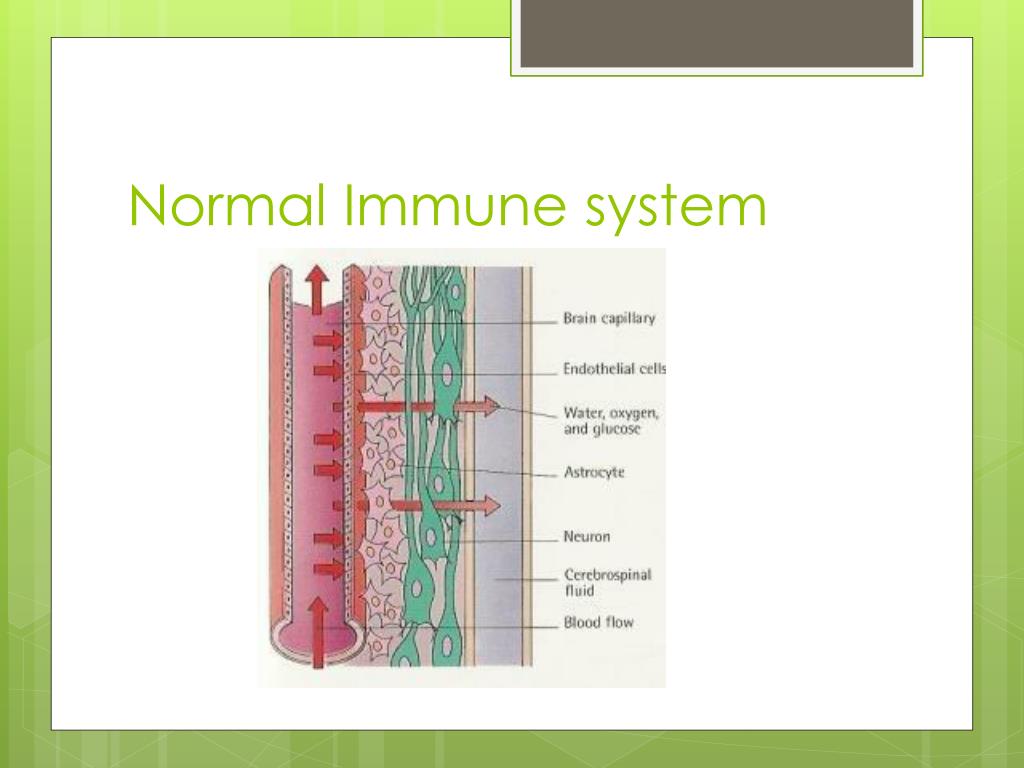 Normal Immune system

Brain capillary

Endothelial cells

Water, oxygen, and glucose

Astrocyte

Neuron

Cerebrospinal fluid

Blood flow